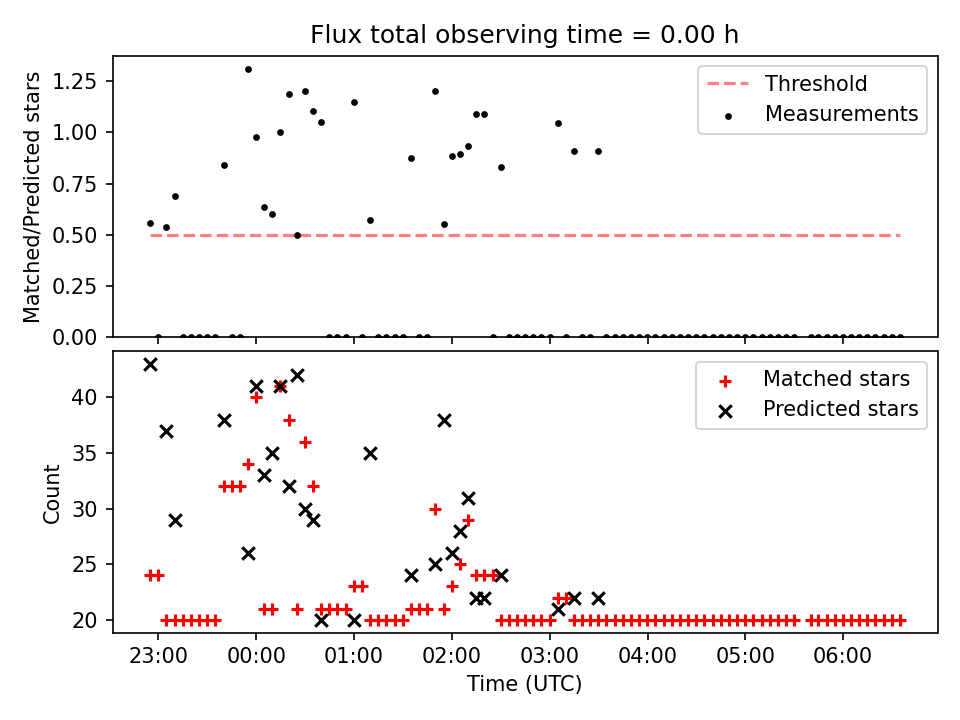 Flux total observing time = 0.00 h

Matched/Predicted stars

1.25
1.00
0.75
0.50
0.25
0.00

Threshold
Measurements

Count

40
35
30
25
20

Matched stars
Predicted stars

23:00
00:00
01:00
02:00
03:00
04:00
05:00
06:00

Time (UTC)